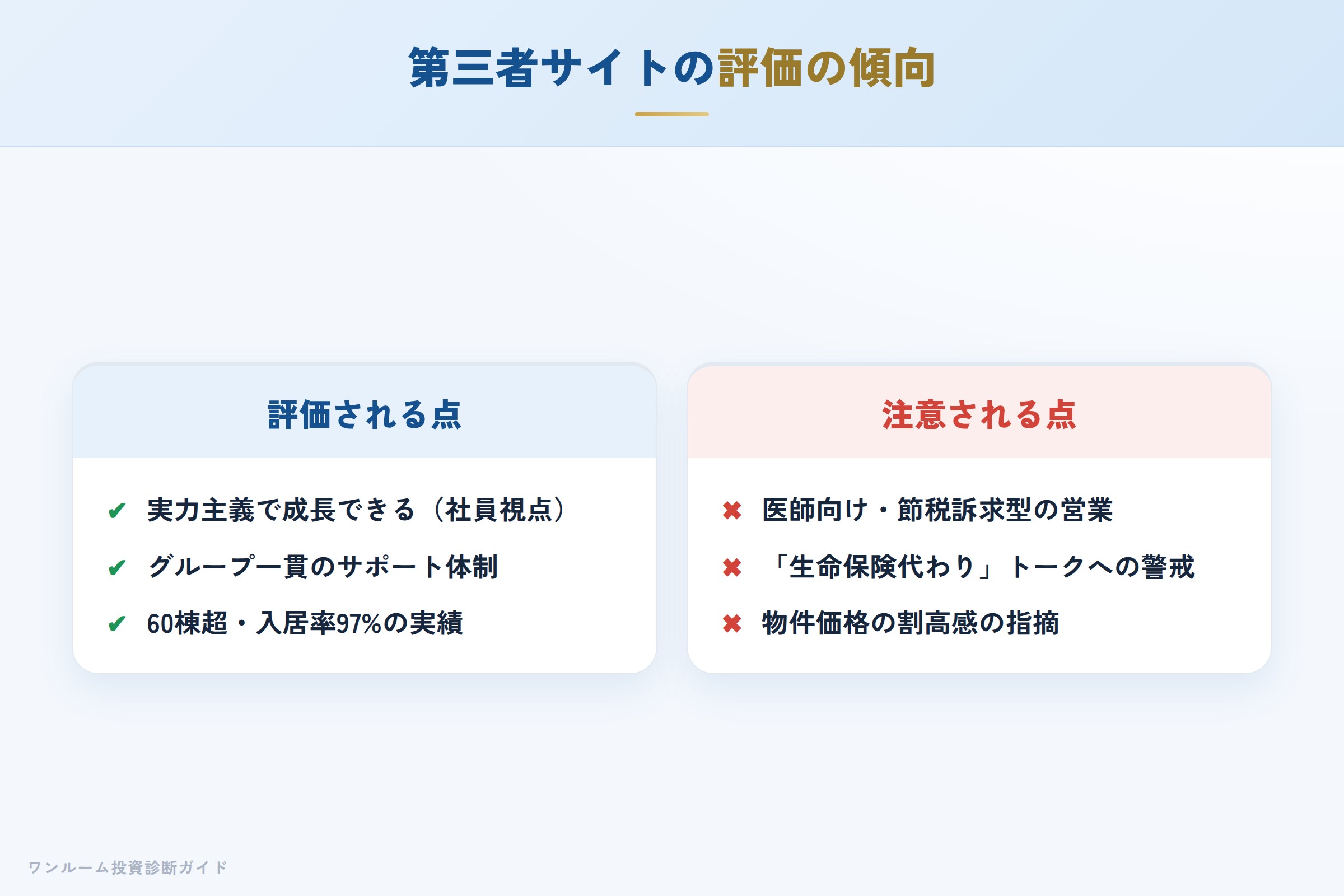 第三者サイトの評価の傾向

評価される点

✔ 実力主義で成長できる（社員視点）
✔ グループ一貫のサポート体制
✔ 60棟超・入居率97%の実績

注意される点

✖ 医師向け・節税訴求型の営業
✖ 「生命保険代わり」トークへの警戒
✖ 物件価格の割高感の指摘

ワンルーム投資診断ガイド